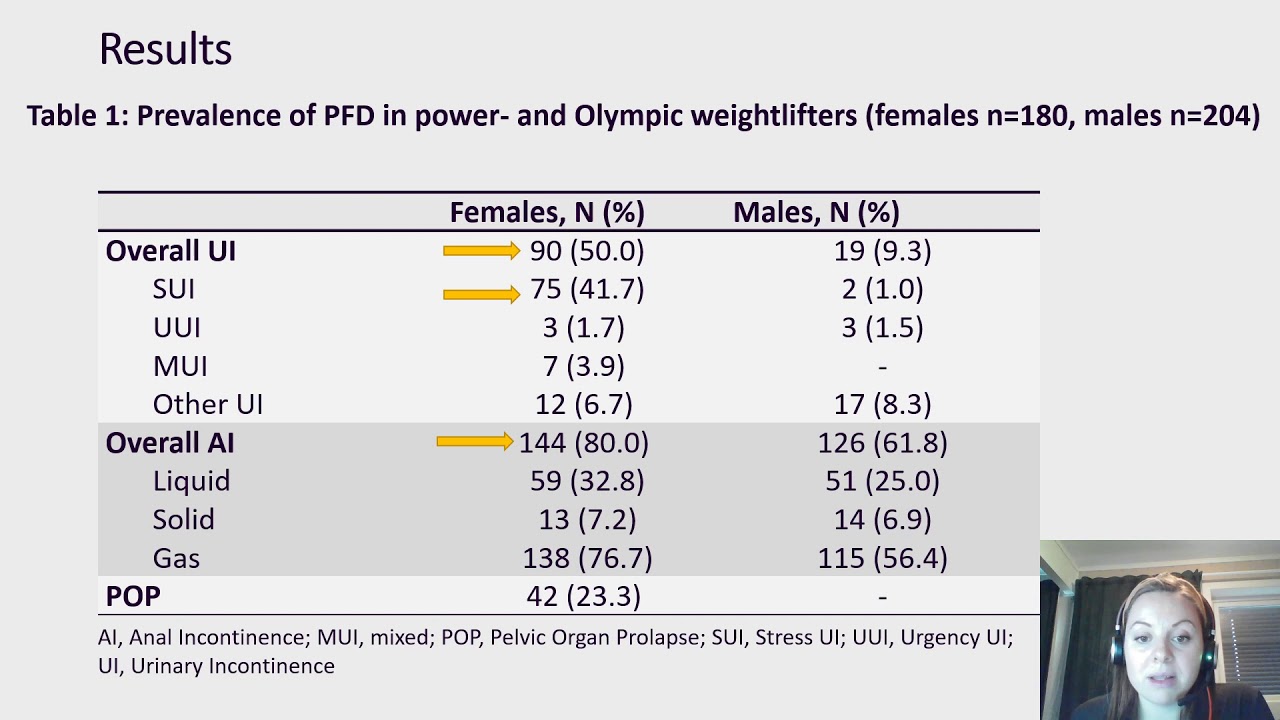 Results

Table 1: Prevalence of PFD in power- and Olympic weightlifters (females n=180, males n=204)

|  | Females, N (%) | Males, N (%) |
|---|---|---|
| Overall UI | 90 (50.0) | 19 (9.3) |
| SUI | 75 (41.7) | 2 (1.0) |
| UUI | 3 (1.7) | 3 (1.5) |
| MUI | 7 (3.9) | - |
| Other UI | 12 (6.7) | 17 (8.3) |
| Overall AI | 144 (80.0) | 126 (61.8) |
| Liquid | 59 (32.8) | 51 (25.0) |
| Solid | 13 (7.2) | 14 (6.9) |
| Gas | 138 (76.7) | 115 (56.4) |
| POP | 42 (23.3) | - |

AI, Anal Incontinence; MUI, mixed; POP, Pelvic Organ Prolapse; SUI, Stress UI; UUI, Urgency UI; UI, Urinary Incontinence